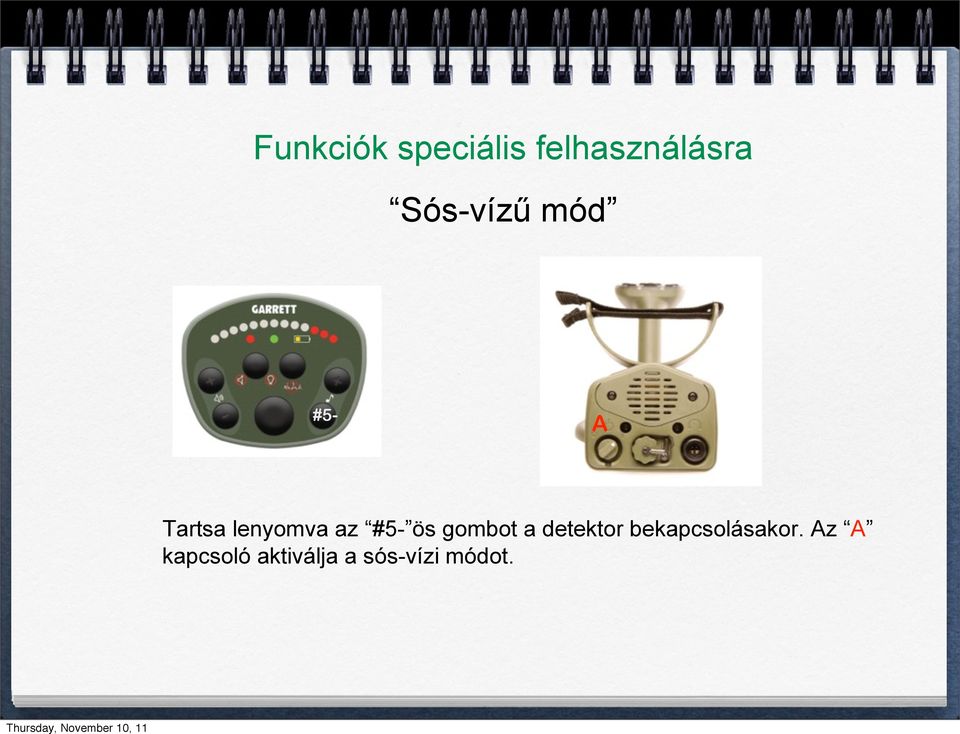 Funkciók speciális felhasználásra

“Sós-vízű mód”

GARRETT

#5-

A

Tartsa lenyomva az “#5-”ös gombot a detektor bekapcsolásakor. Az “A” kapcsoló aktiválja a sós-vízi módot.

Thursday, November 10, 11